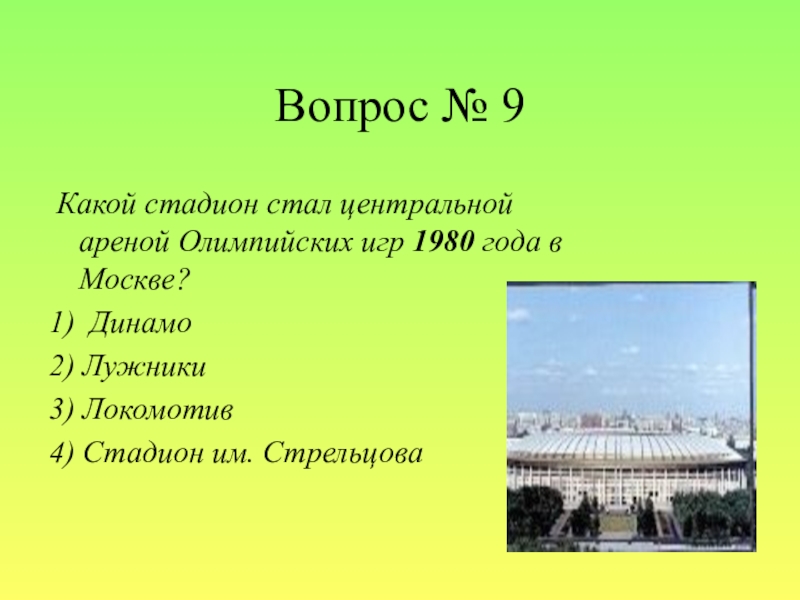 Вопрос № 9

Какой стадион стал центральной ареной Олимпийских игр 1980 года в Москве?

1) Динамо

2) Лужники

3) Локомотив

4) Стадион им. Стрельцова